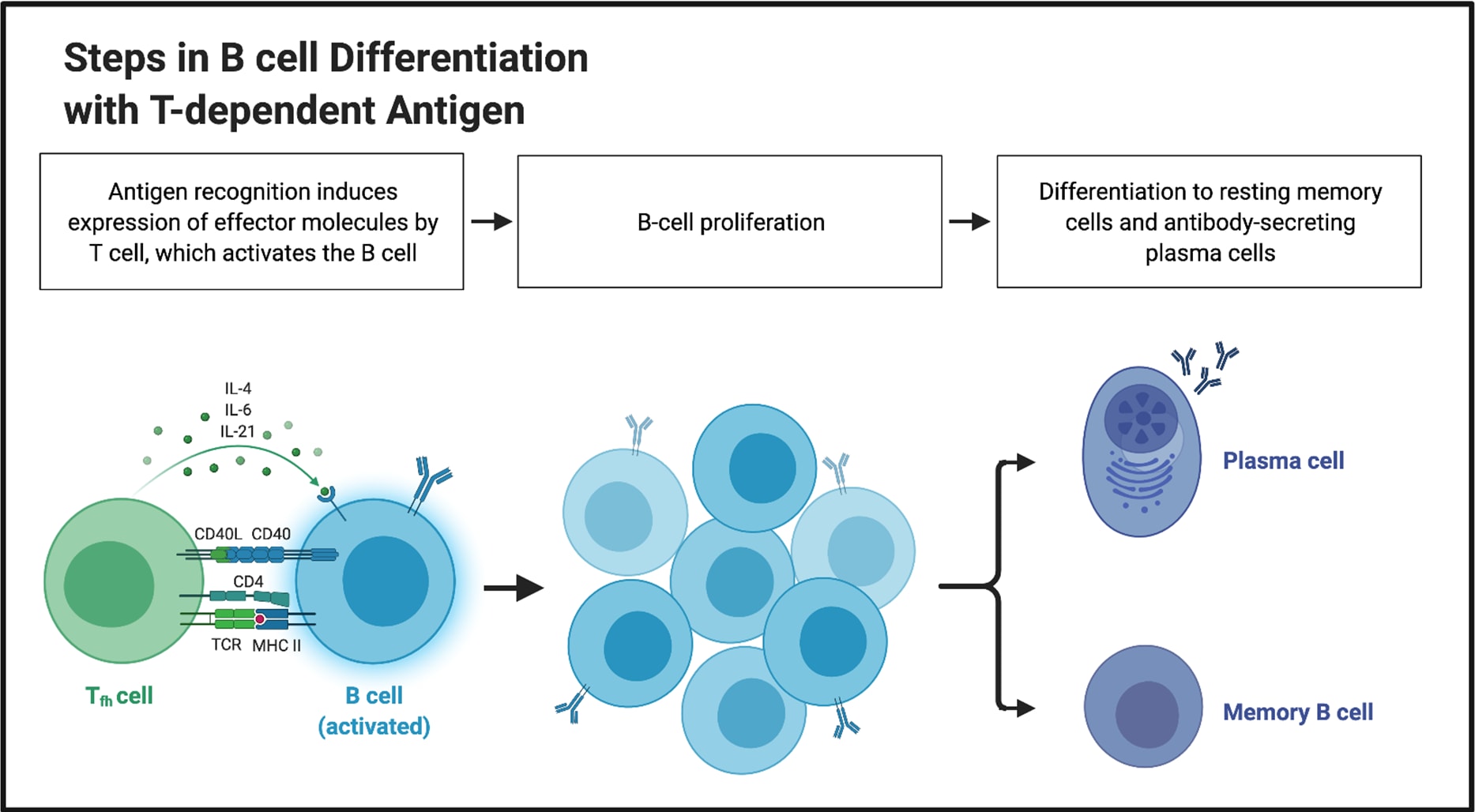 Steps in B cell Differentiation with T-dependent Antigen

Antigen recognition induces expression of effector molecules by T cell, which activates the B cell

B-cell proliferation

Differentiation to resting memory cells and antibody-secreting plasma cells

IL-4
IL-6
IL-21

CD40L CD40

CD4

TCR MHC II

$T_{fh}$ cell

B cell (activated)

Plasma cell

Memory B cell